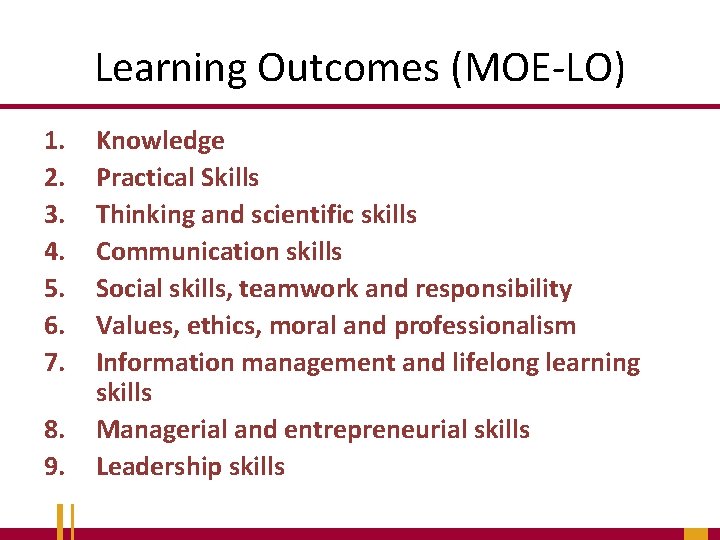 Learning Outcomes (MOE-LO)

1. Knowledge
2. Practical Skills
3. Thinking and scientific skills
4. Communication skills
5. Social skills, teamwork and responsibility
6. Values, ethics, moral and professionalism
7. Information management and lifelong learning skills
8. Managerial and entrepreneurial skills
9. Leadership skills